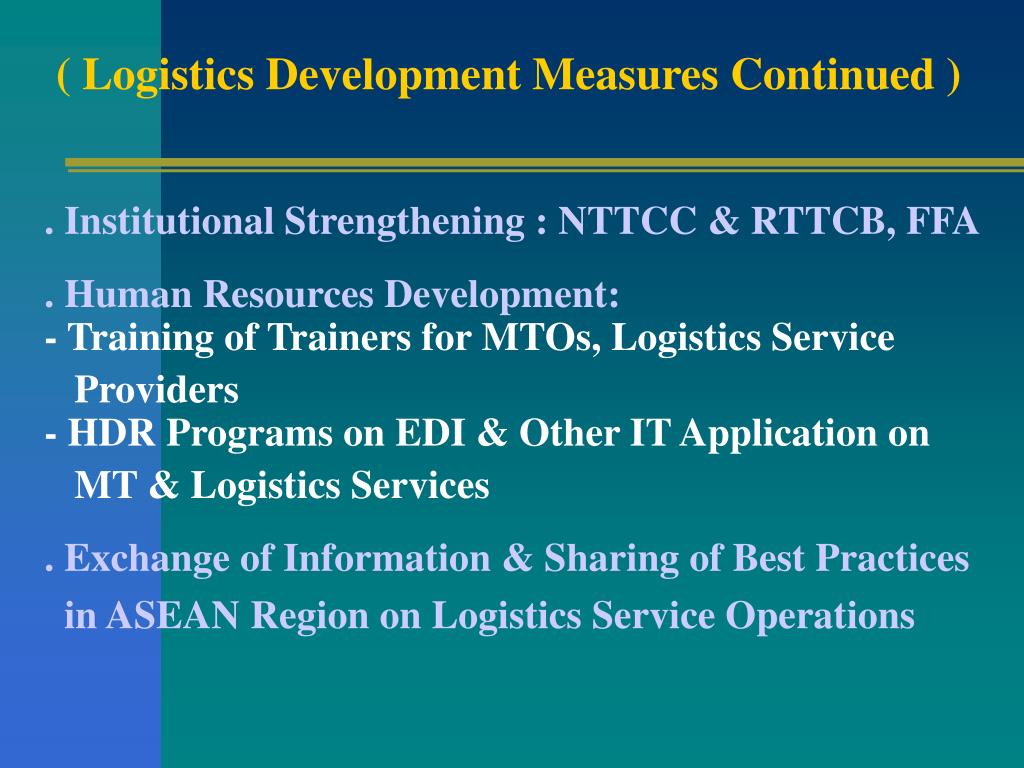 ( Logistics Development Measures Continued )

. Institutional Strengthening : NTTCC & RTTCB, FFA

. Human Resources Development:
- Training of Trainers for MTOs, Logistics Service Providers
- HDR Programs on EDI & Other IT Application on MT & Logistics Services

. Exchange of Information & Sharing of Best Practices in ASEAN Region on Logistics Service Operations